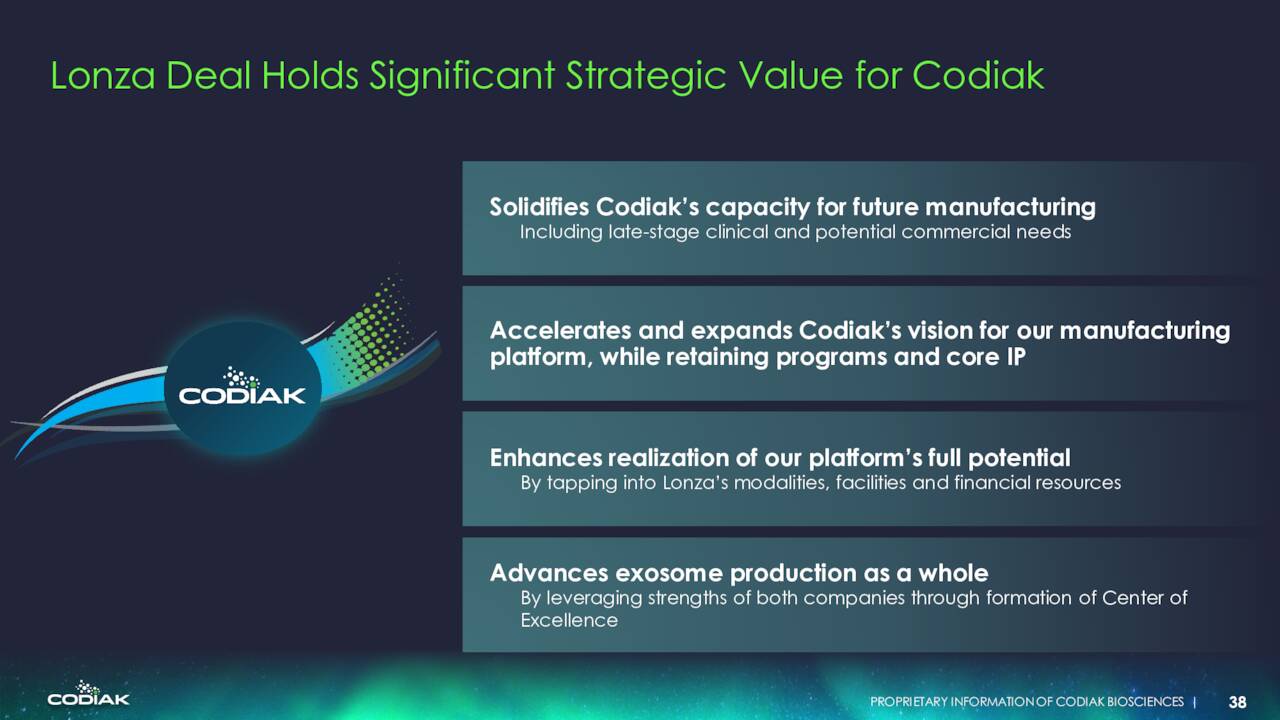 Lonza Deal Holds Significant Strategic Value for Codiak

CODIAK

Solidifies Codiak's capacity for future manufacturing
Including late-stage clinical and potential commercial needs

Accelerates and expands Codiak's vision for our manufacturing platform, while retaining programs and core IP

Enhances realization of our platform's full potential
By tapping into Lonza's modalities, facilities and financial resources

Advances exosome production as a whole
By leveraging strengths of both companies through formation of Center of Excellence

CODIAK

PROPRIETARY INFORMATION OF CODIAK BIOSCIENCES | 38